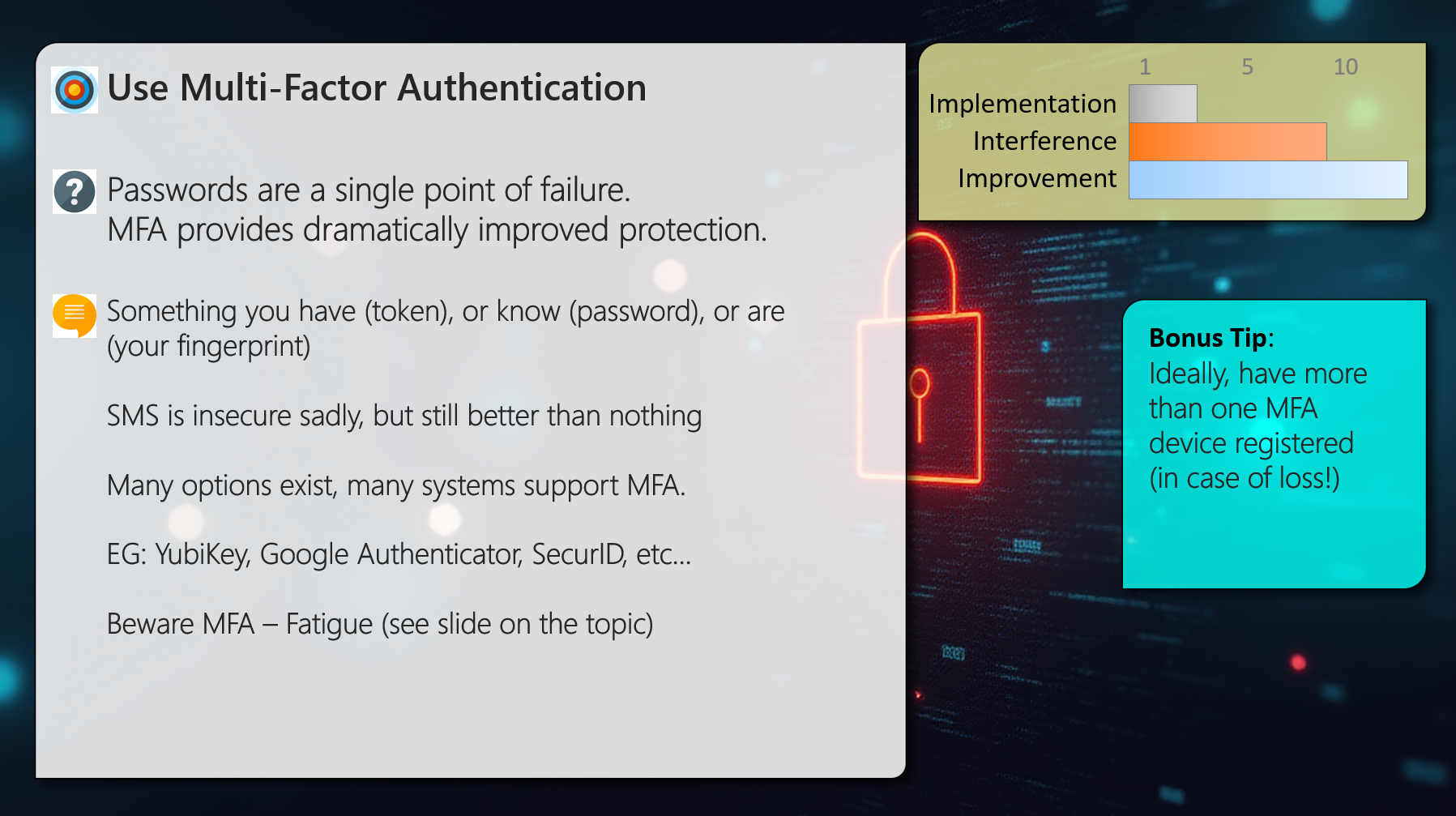 Use Multi-Factor Authentication

Passwords are a single point of failure.
MFA provides dramatically improved protection.

Something you have (token), or know (password), or are (your fingerprint)

SMS is insecure sadly, but still better than nothing

Many options exist, many systems support MFA.

EG: YubiKey, Google Authenticator, SecurID, etc...

Beware MFA – Fatigue (see slide on the topic)

1 5 10
Implementation
Interference
Improvement

Bonus Tip:
Ideally, have more than one MFA device registered (in case of loss!)